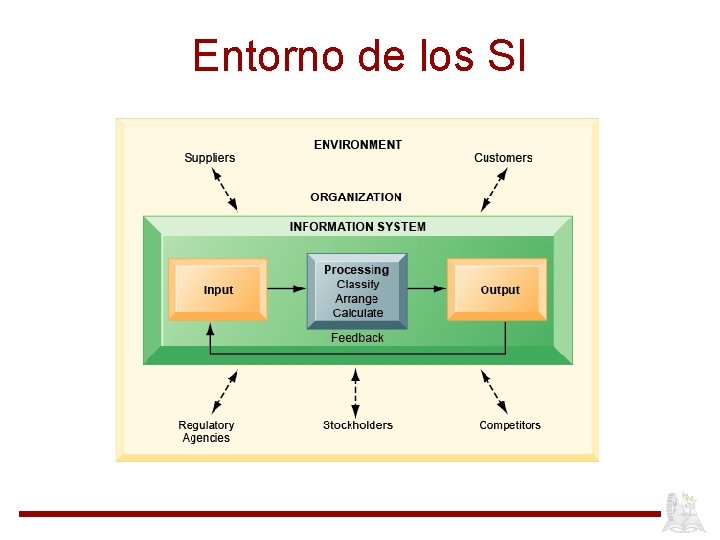 Entorno de los SI

ENVIRONMENT

Suppliers

Customers

ORGANIZATION

INFORMATION SYSTEM

Input

Processing
Classify
Arrange
Calculate

Output

Feedback

Regulatory Agencies

Stockholders

Competitors